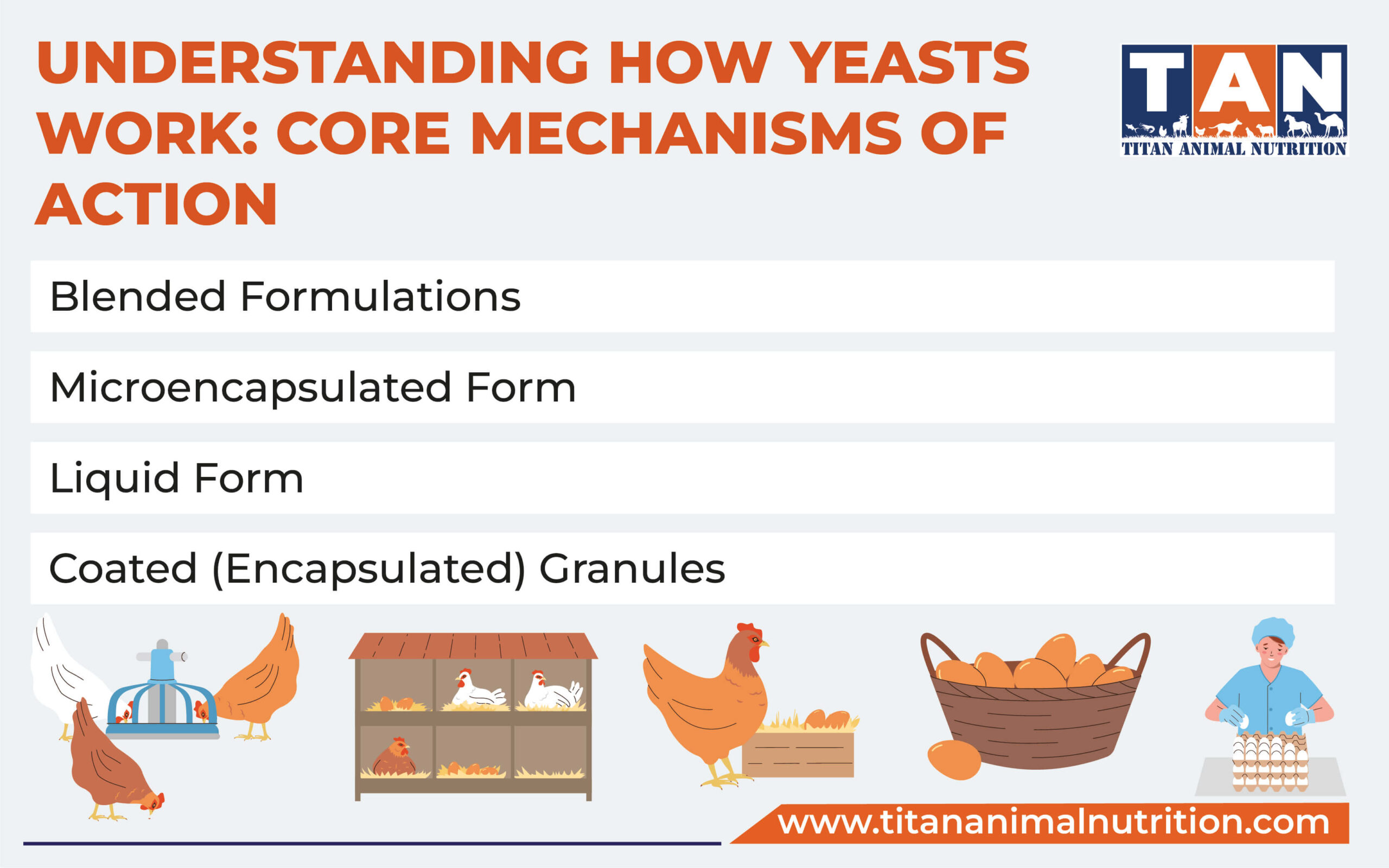 UNDERSTANDING HOW YEASTS WORK: CORE MECHANISMS OF ACTION

TAN
TITAN ANIMAL NUTRITION

Blended Formulations

Microencapsulated Form

Liquid Form

Coated (Encapsulated) Granules

www.titananimalnutrition.com